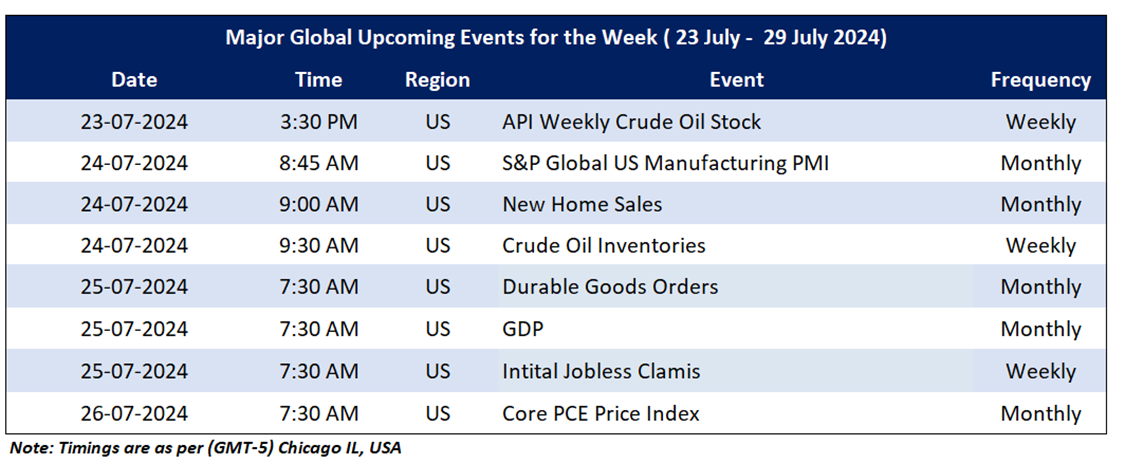 Major Global Upcoming Events for the Week ( 23 July - 29 July 2024)

| Date | Time | Region | Event | Frequency |
|---|---|---|---|---|
| 23-07-2024 | 3:30 PM | US | API Weekly Crude Oil Stock | Weekly |
| 24-07-2024 | 8:45 AM | US | S&P Global US Manufacturing PMI | Monthly |
| 24-07-2024 | 9:00 AM | US | New Home Sales | Monthly |
| 24-07-2024 | 9:30 AM | US | Crude Oil Inventories | Weekly |
| 25-07-2024 | 7:30 AM | US | Durable Goods Orders | Monthly |
| 25-07-2024 | 7:30 AM | US | GDP | Monthly |
| 25-07-2024 | 7:30 AM | US | Intital Jobless Clamis | Weekly |
| 26-07-2024 | 7:30 AM | US | Core PCE Price Index | Monthly |

Note: Timings are as per (GMT-5) Chicago IL, USA